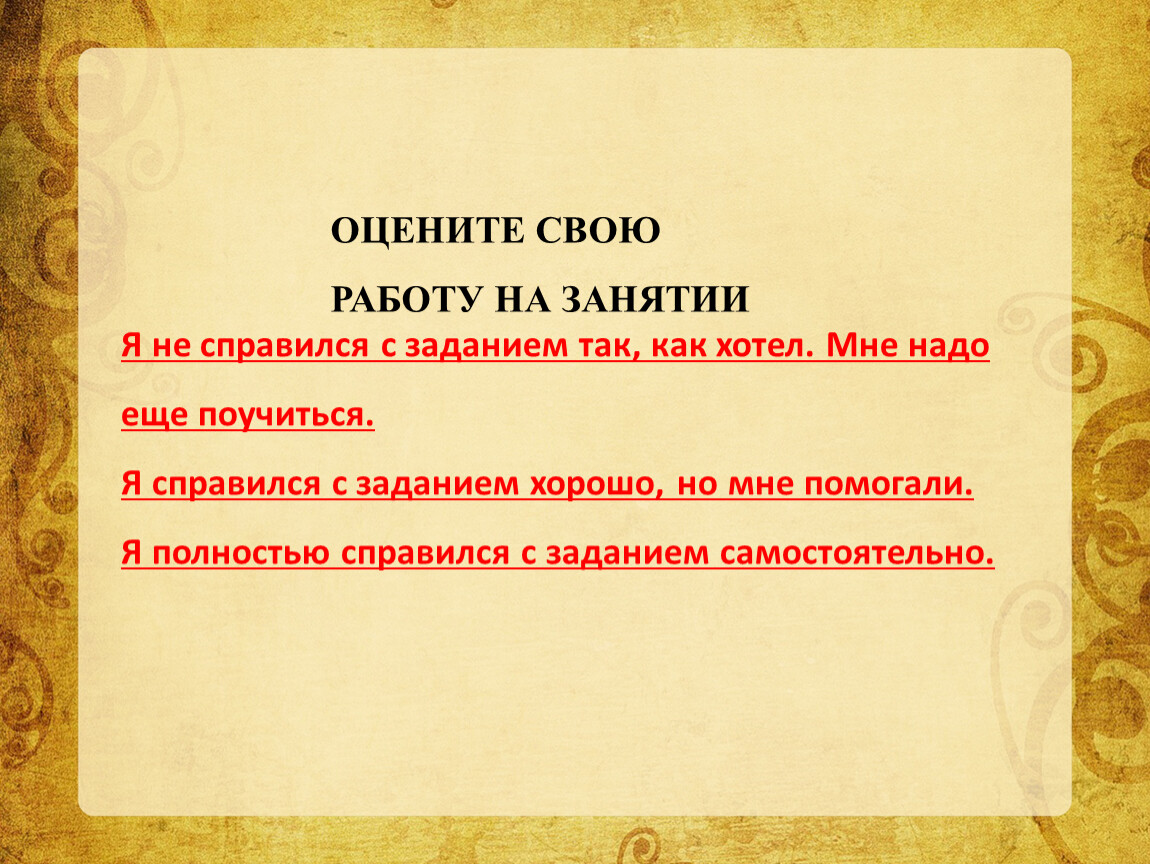 ОЦЕНИТЕ СВОЮ

РАБОТУ НА ЗАНЯТИИ

Я не справился с заданием так, как хотел. Мне надо еще поучиться.

Я справился с заданием хорошо, но мне помогали.

Я полностью справился с заданием самостоятельно.